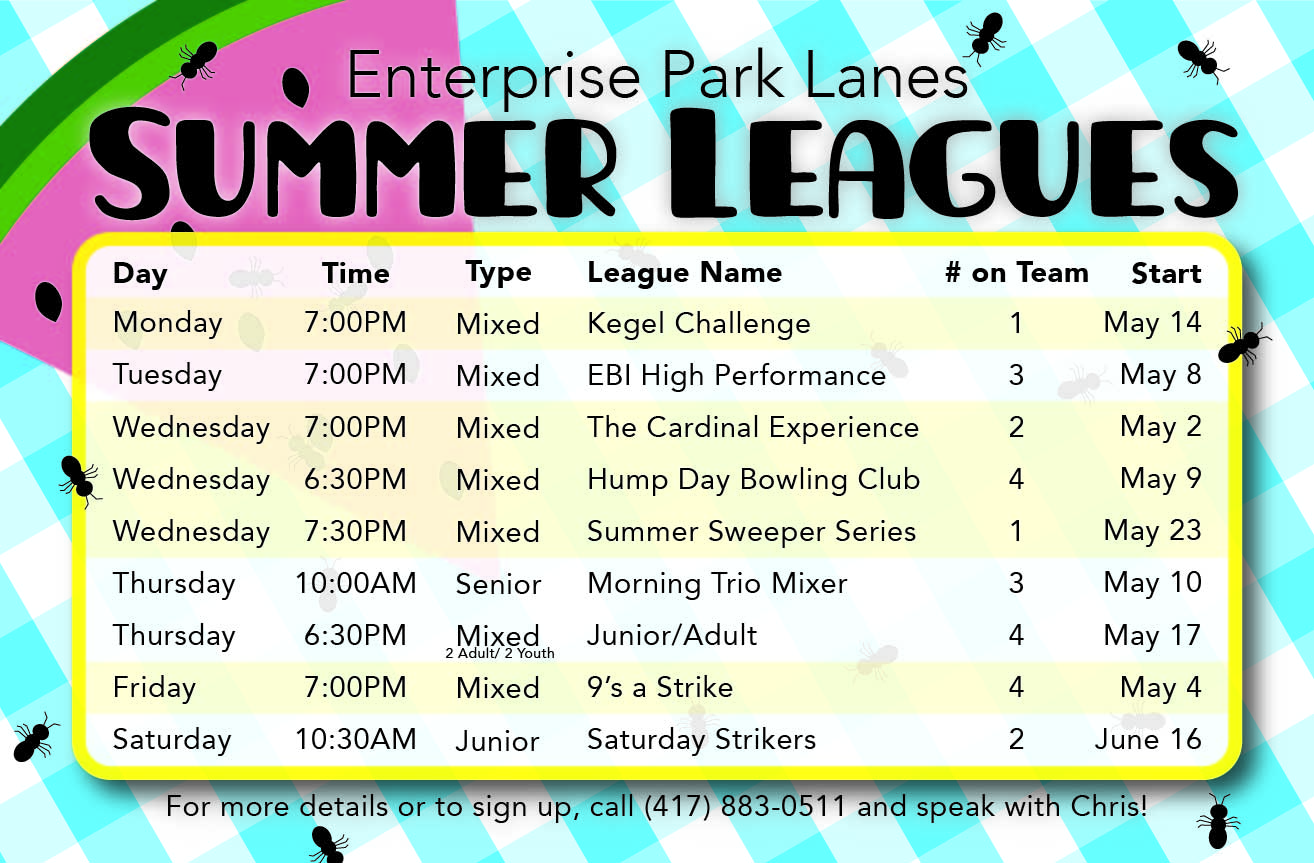 Enterprise Park Lanes
SUMMER LEAGUES

| Day | Time | Type | League Name | # on Team | Start |
|---|---|---|---|---|---|
| Monday | 7:00PM | Mixed | Kegel Challenge | 1 | May 14 |
| Tuesday | 7:00PM | Mixed | EBI High Performance | 3 | May 8 |
| Wednesday | 7:00PM | Mixed | The Cardinal Experience | 2 | May 2 |
| Wednesday | 6:30PM | Mixed | Hump Day Bowling Club | 4 | May 9 |
| Wednesday | 7:30PM | Mixed | Summer Sweeper Series | 1 | May 23 |
| Thursday | 10:00AM | Senior | Morning Trio Mixer | 3 | May 10 |
| Thursday | 6:30PM | Mixed 2 Adult/ 2 Youth | Junior/Adult | 4 | May 17 |
| Friday | 7:00PM | Mixed | 9's a Strike | 4 | May 4 |
| Saturday | 10:30AM | Junior | Saturday Strikers | 2 | June 16 |

For more details or to sign up, call (417) 883-0511 and speak with Chris!